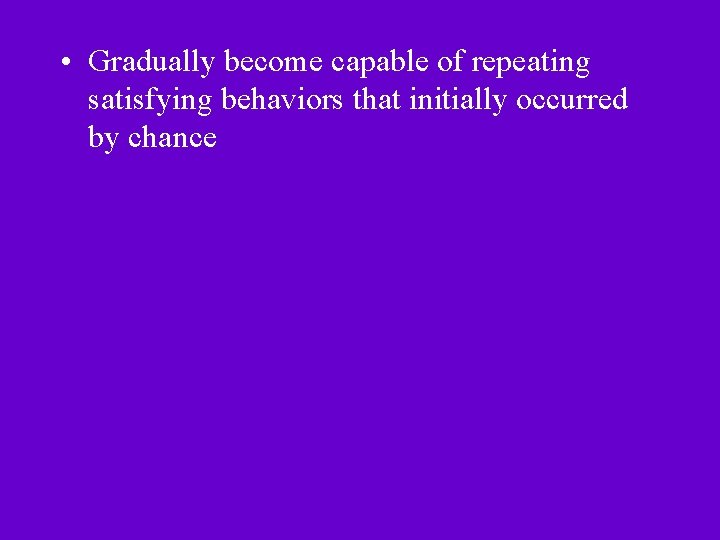 • Gradually become capable of repeating satisfying behaviors that initially occurred by chance